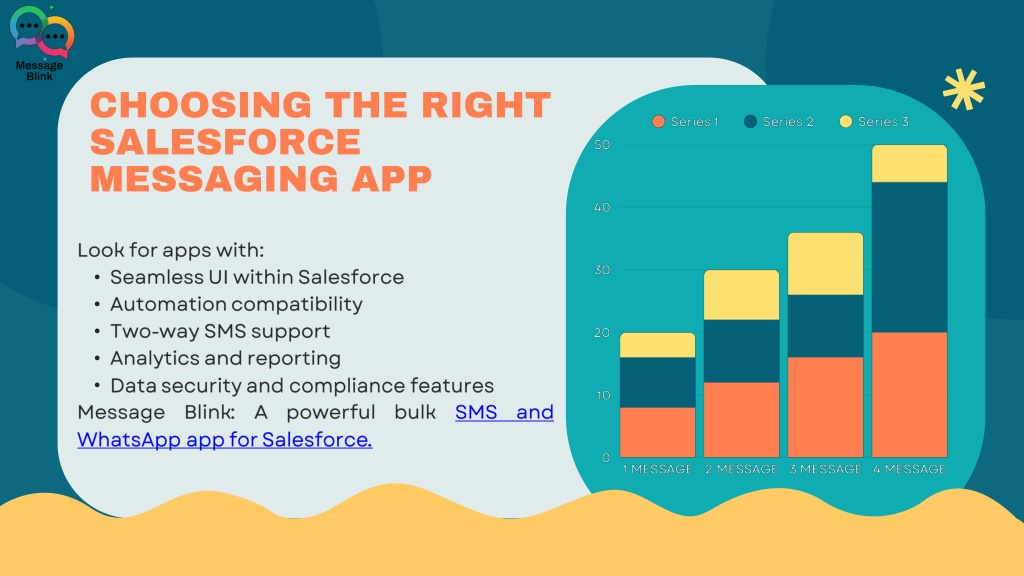 Message Blink

CHOOSING THE RIGHT SALESFORCE MESSAGING APP

Look for apps with:
• Seamless UI within Salesforce
• Automation compatibility
• Two-way SMS support
• Analytics and reporting
• Data security and compliance features

Message Blink: A powerful bulk SMS and WhatsApp app for Salesforce.

Series 1 Series 2 Series 3

50
40
30
20
10
0

1 MESSAGE 2 MESSAGE 3 MESSAGE 4 MESSAGE